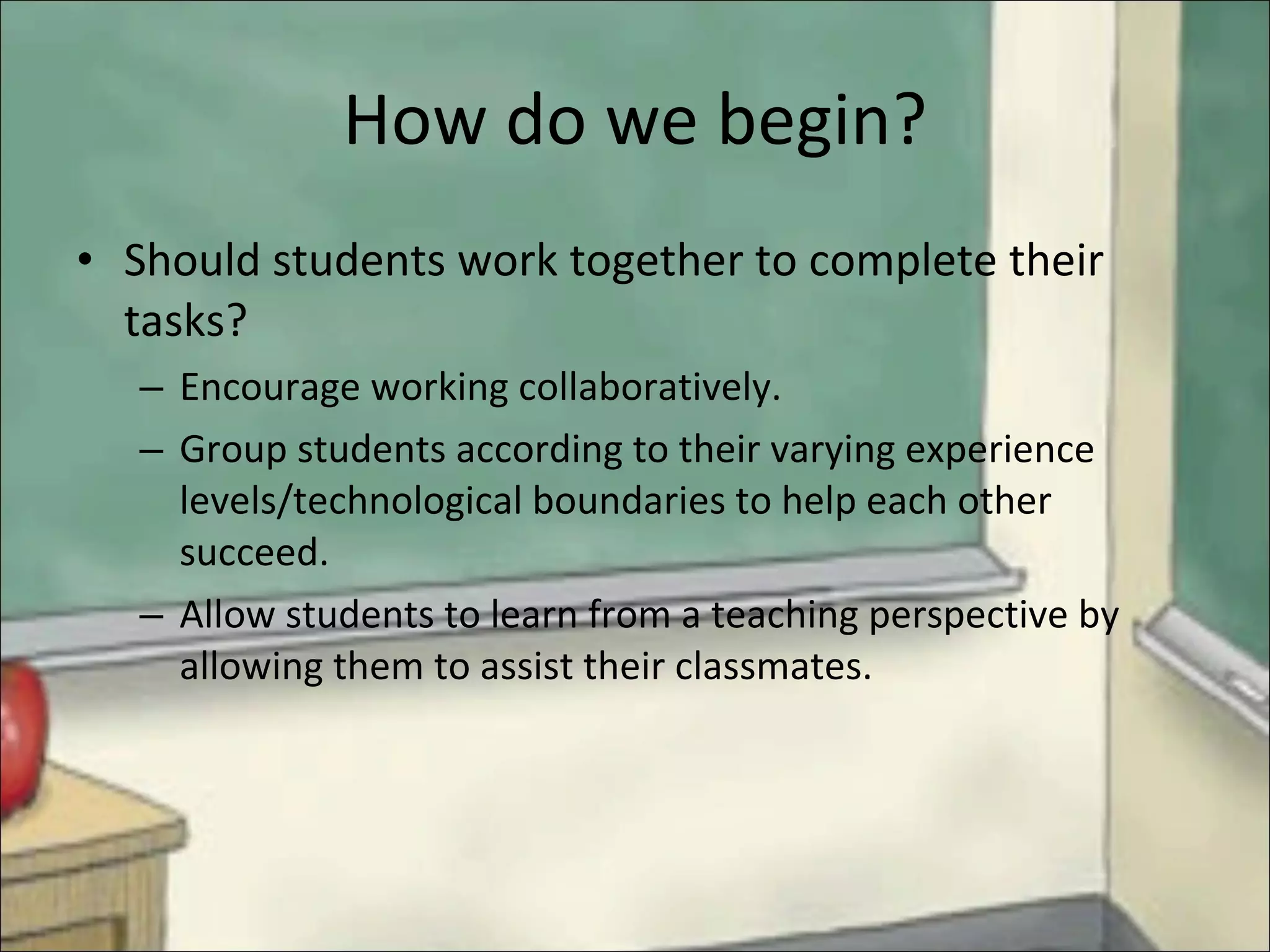 How do we begin?

• Should students work together to complete their tasks?

– Encourage working collaboratively.

– Group students according to their varying experience levels/technological boundaries to help each other succeed.

– Allow students to learn from a teaching perspective by allowing them to assist their classmates.